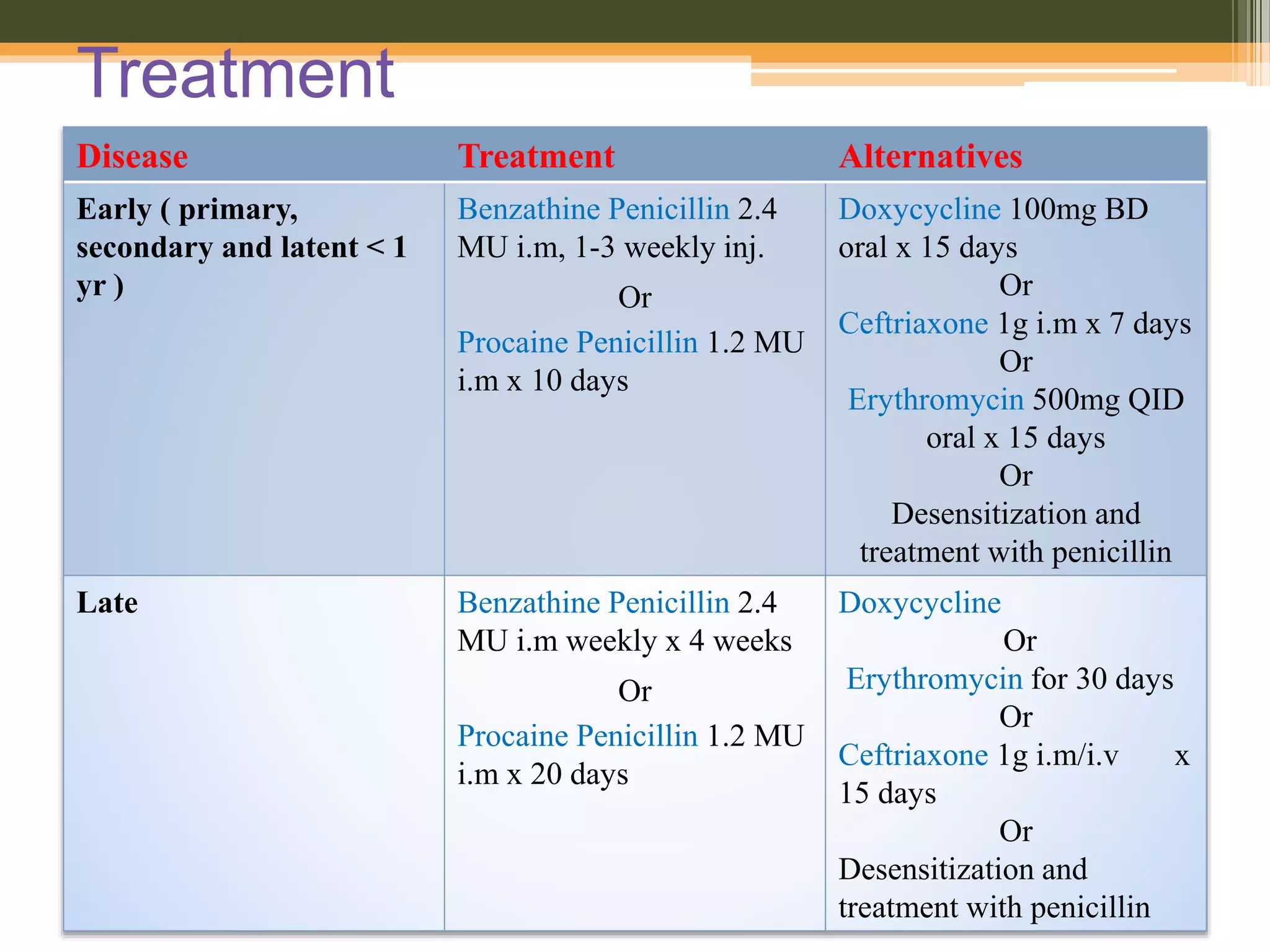 Treatment

| Disease | Treatment | Alternatives |
|---|---|---|
| Early ( primary, secondary and latent < 1 yr ) | Benzathine Penicillin 2.4 MU i.m, 1-3 weekly inj. Or Procaine Penicillin 1.2 MU i.m x 10 days | Doxycycline 100mg BD oral x 15 days Or Ceftriaxone 1g i.m x 7 days Or Erythromycin 500mg QID oral x 15 days Or Desensitization and treatment with penicillin |
| Late | Benzathine Penicillin 2.4 MU i.m weekly x 4 weeks Or Procaine Penicillin 1.2 MU i.m x 20 days | Doxycycline Or Erythromycin for 30 days Or Ceftriaxone 1g i.m/i.v x 15 days Or Desensitization and treatment with penicillin |